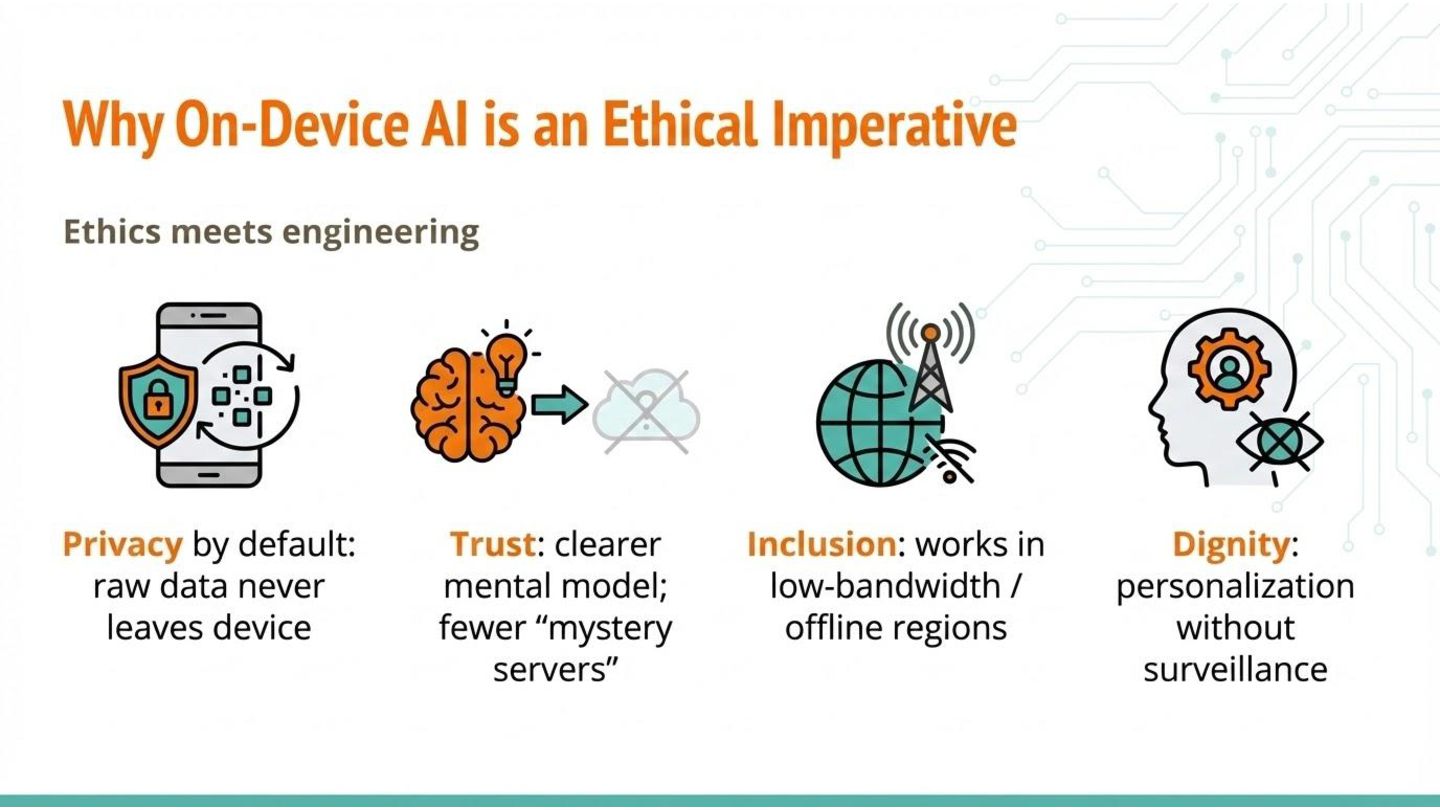 Why On-Device AI is an Ethical Imperative

Ethics meets engineering

Privacy by default: raw data never leaves device

Trust: clearer mental model; fewer “mystery servers”

Inclusion: works in low-bandwidth / offline regions

Dignity: personalization without surveillance